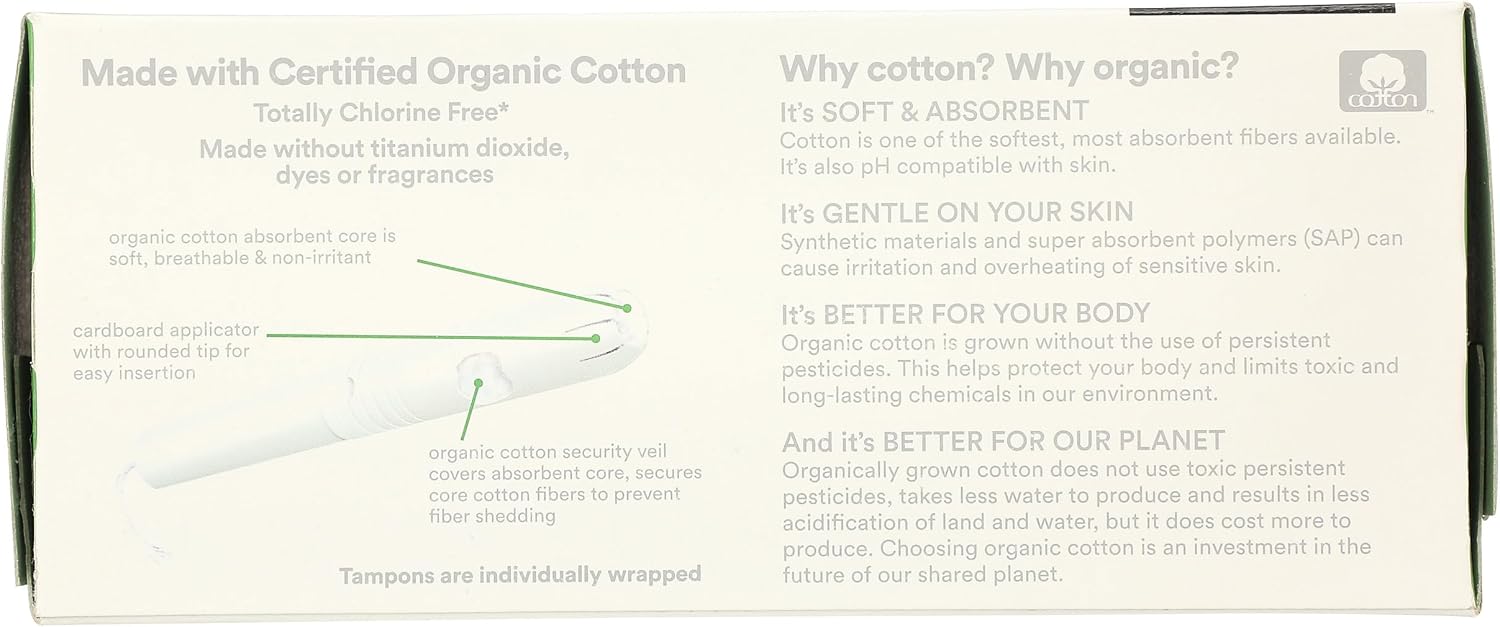 Made with Certified Organic Cotton

Totally Chlorine Free*

Made without titanium dioxide, dyes or fragrances

organic cotton absorbent core is soft, breathable & non-irritant

cardboard applicator with rounded tip for easy insertion

organic cotton security veil covers absorbent core, secures core cotton fibers to prevent fiber shedding

Tampons are individually wrapped

Why cotton? Why organic?

cotton™

It's SOFT & ABSORBENT
Cotton is one of the softest, most absorbent fibers available. It's also pH compatible with skin.

It's GENTLE ON YOUR SKIN
Synthetic materials and super absorbent polymers (SAP) can cause irritation and overheating of sensitive skin.

It's BETTER FOR YOUR BODY
Organic cotton is grown without the use of persistent pesticides. This helps protect your body and limits toxic and long-lasting chemicals in our environment.

And it's BETTER FOR OUR PLANET
Organically grown cotton does not use toxic persistent pesticides, takes less water to produce and results in less acidification of land and water, but it does cost more to produce. Choosing organic cotton is an investment in the future of our shared planet.